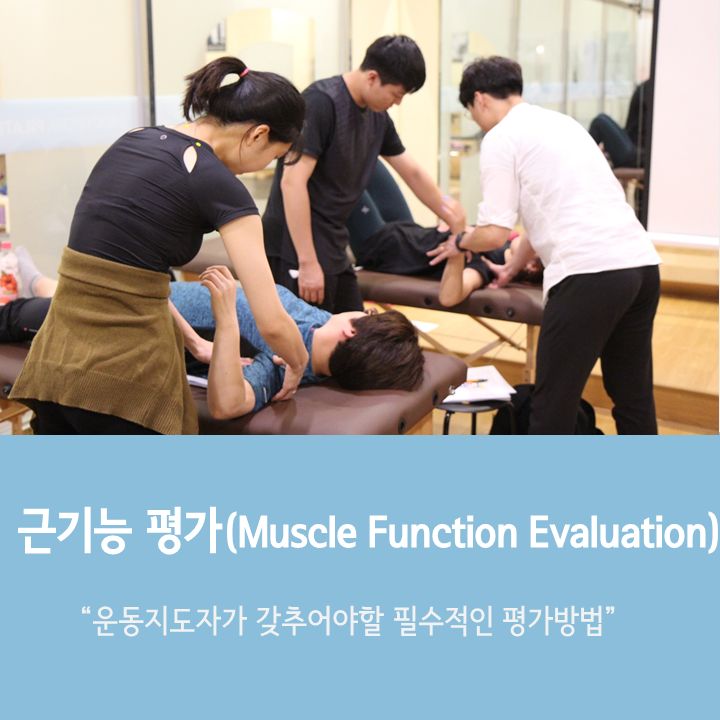 근기능 평가(Muscle Function Evaluation)

“운동지도자가 갖추어야할 필수적인 평가방법”